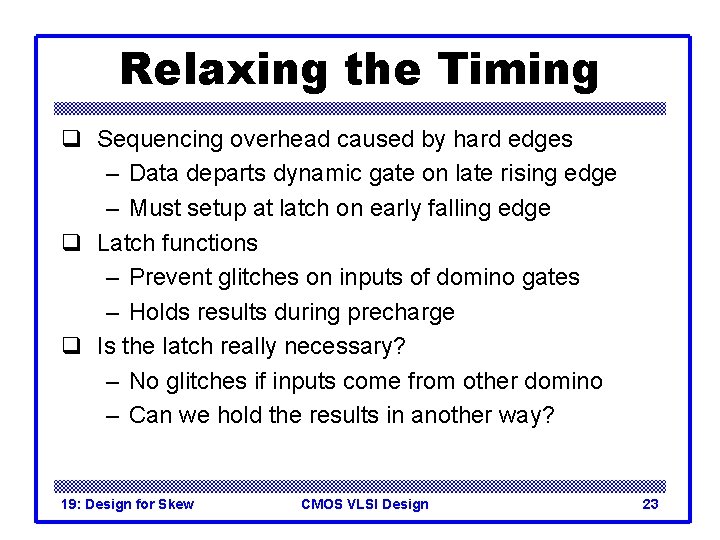 Relaxing the Timing

❑ Sequencing overhead caused by hard edges
– Data departs dynamic gate on late rising edge
– Must setup at latch on early falling edge

❑ Latch functions
– Prevent glitches on inputs of domino gates
– Holds results during precharge

❑ Is the latch really necessary?
– No glitches if inputs come from other domino
– Can we hold the results in another way?

19: Design for Skew
CMOS VLSI Design
23